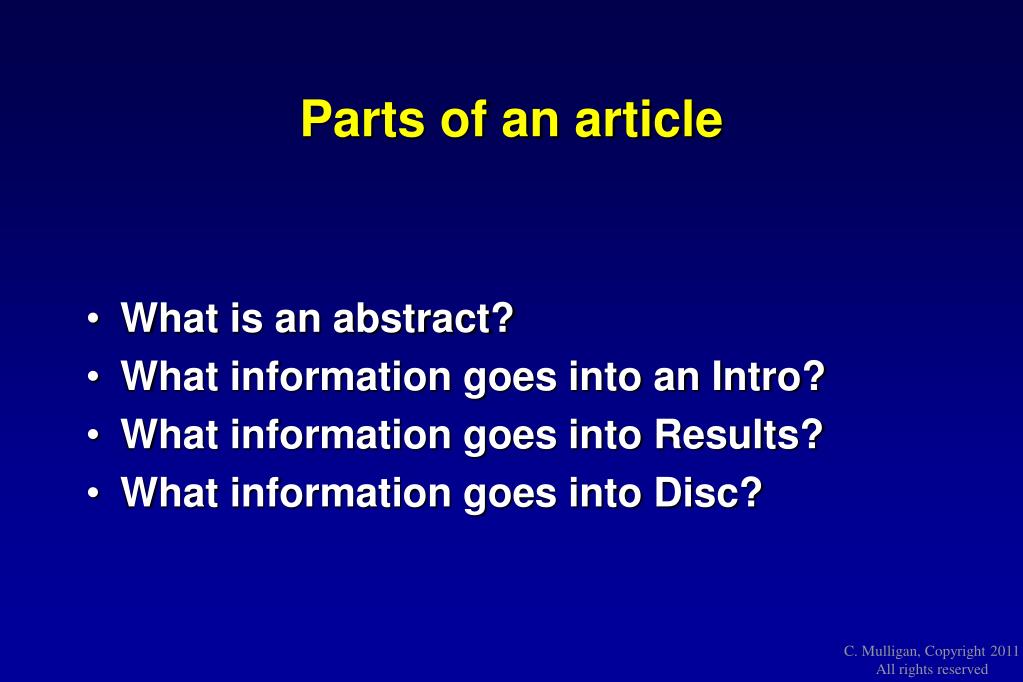 Parts of an article

• What is an abstract?
• What information goes into an Intro?
• What information goes into Results?
• What information goes into Disc?

C. Mulligan, Copyright 2011
All rights reserved